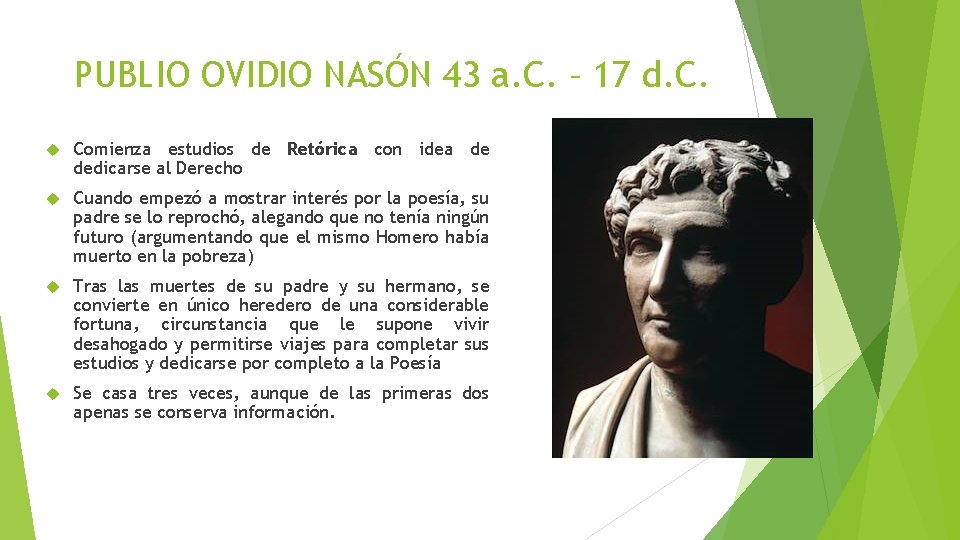 PUBLIO OVIDIO NASÓN 43 a.C. – 17 d.C.

Comienza estudios de Retórica con idea de dedicarse al Derecho

Cuando empezó a mostrar interés por la poesía, su padre se lo reprochó, alegando que no tenía ningún futuro (argumentando que el mismo Homero había muerto en la pobreza)

Tras las muertes de su padre y su hermano, se convierte en único heredero de una considerable fortuna, circunstancia que le supone vivir desahogado y permitirse viajes para completar sus estudios y dedicarse por completo a la Poesía

Se casa tres veces, aunque de las primeras dos apenas se conserva información.